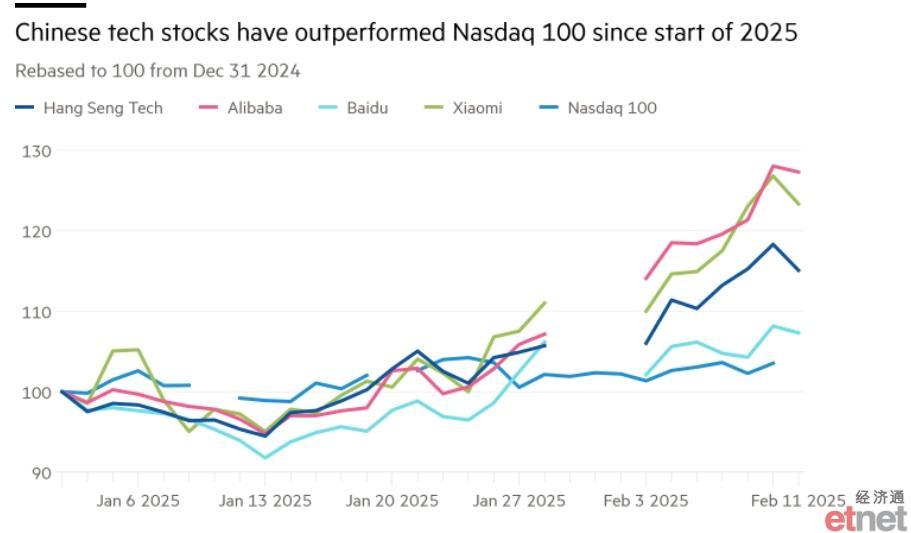 Chinese tech stocks have outperformed Nasdaq 100 since start of 2025

Rebased to 100 from Dec 31 2024

Hang Seng Tech
Alibaba
Baidu
Xiaomi
Nasdaq 100

130
120
110
100
90

Jan 6 2025
Jan 13 2025
Jan 20 2025
Jan 27 2025
Feb 3 2025
Feb 11 2025

经济通
etnet